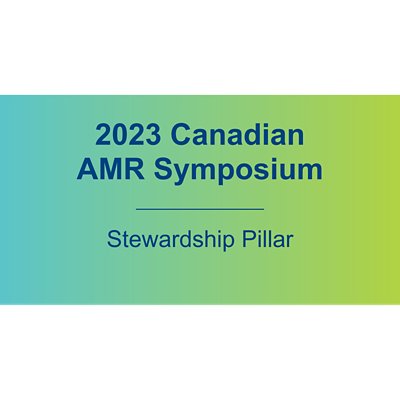 2023 Canadian AMR Symposium

Stewardship Pillar